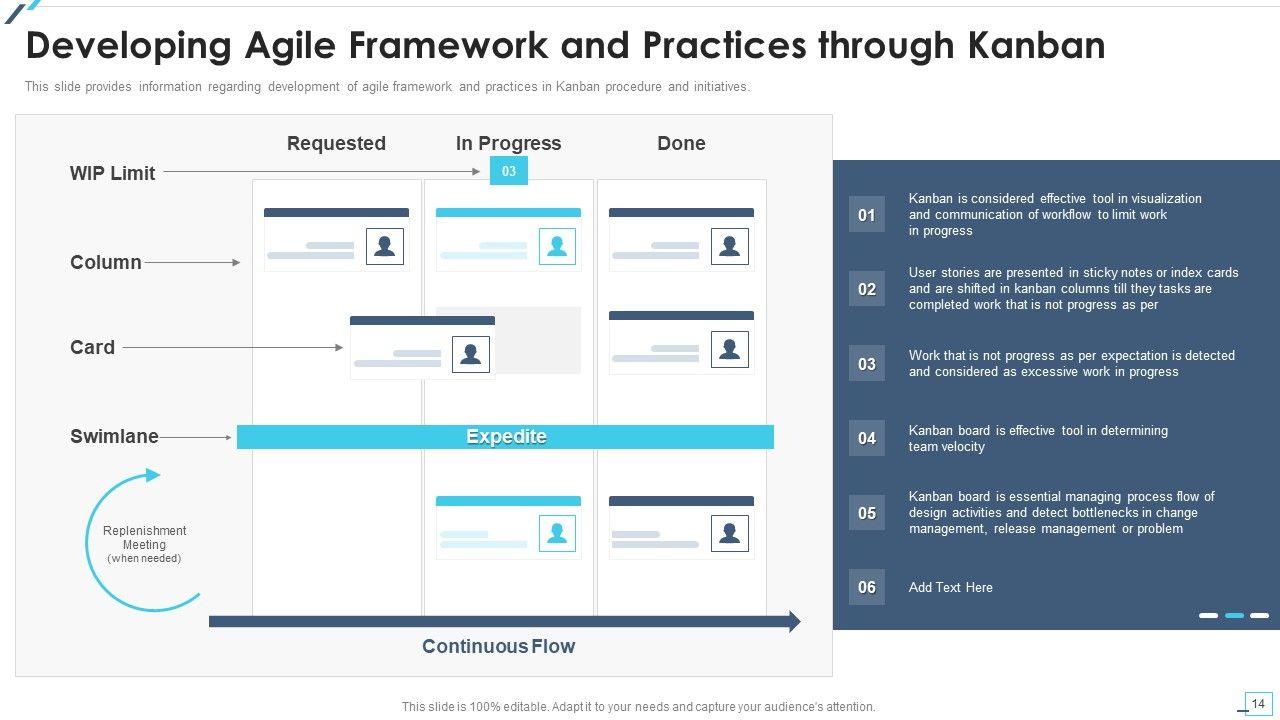 Developing Agile Framework and Practices through Kanban

This slide provides information regarding development of agile framework and practices in Kanban procedure and initiatives.

Requested

In Progress

Done

WIP Limit

03

Column

Card

Swimlane

Expedite

Replenishment Meeting (when needed)

Continuous Flow

01 Kanban is considered effective tool in visualization and communication of workflow to limit work in progress

02 User stories are presented in sticky notes or index cards and are shifted in kanban columns till they tasks are completed work that is not progress as per

03 Work that is not progress as per expectation is detected and considered as excessive work in progress

04 Kanban board is effective tool in determining team velocity

05 Kanban board is essential managing process flow of design activities and detect bottlenecks in change management, release management or problem

06 Add Text Here

This slide is 100% editable. Adapt it to your needs and capture your audience's attention.

14